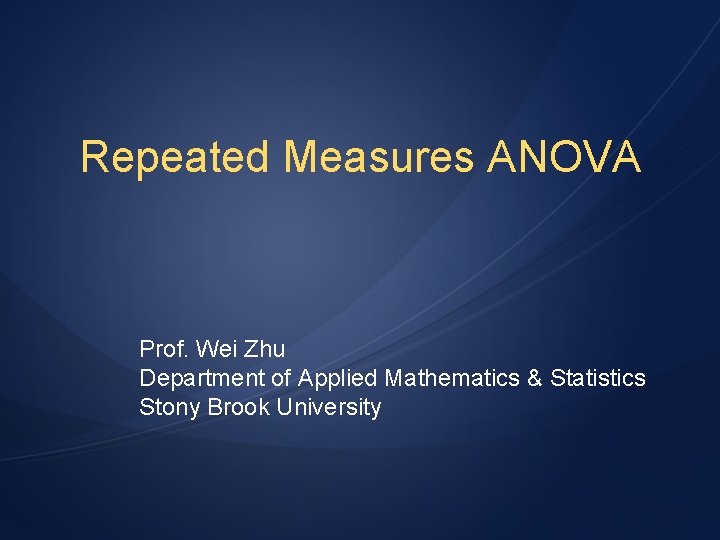 Repeated Measures ANOVA

Prof. Wei Zhu
Department of Applied Mathematics & Statistics
Stony Brook University